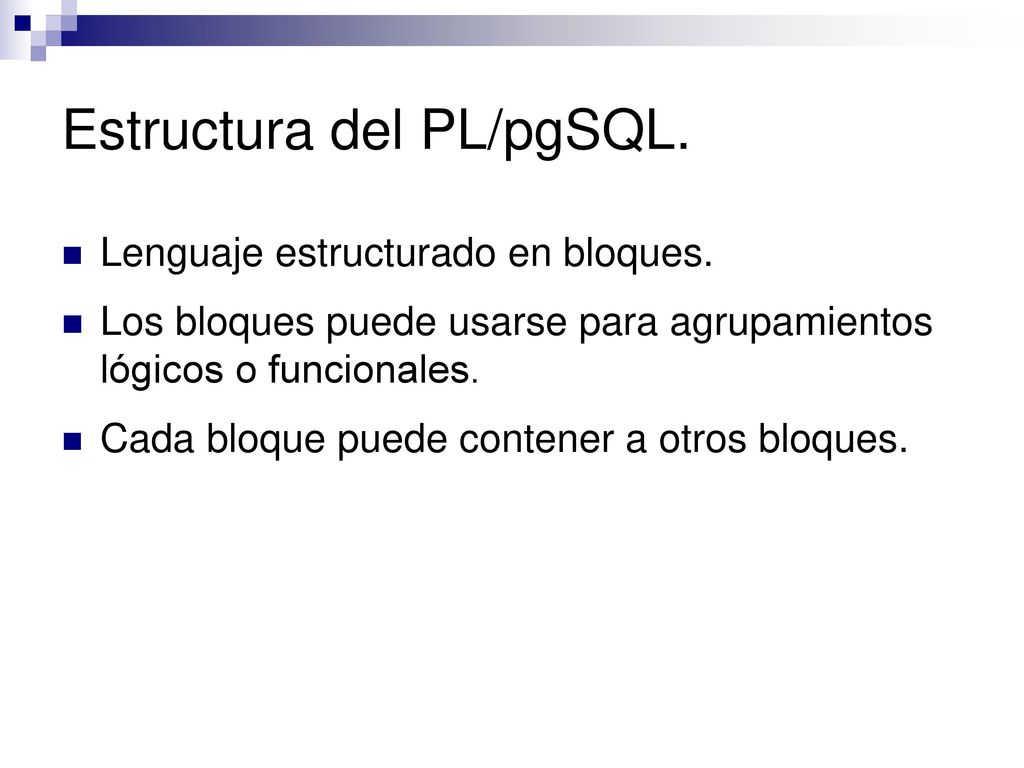 Estructura del PL/pgSQL.

Lenguaje estructurado en bloques.

Los bloques puede usarse para agrupamientos lógicos o funcionales.

Cada bloque puede contener a otros bloques.